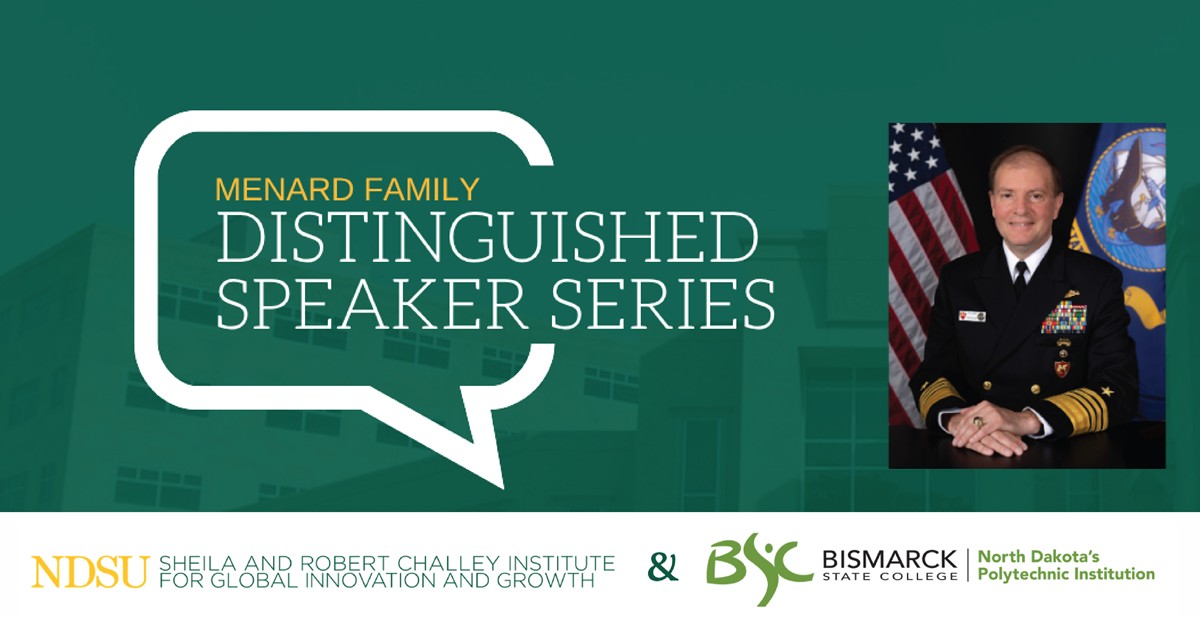 MENARD FAMILY
DISTINGUISHED SPEAKER SERIES

NDSU SHEILA AND ROBERT CHALLEY INSTITUTE FOR GLOBAL INNOVATION AND GROWTH

&

BSC BISMARCK STATE COLLEGE | North Dakota's Polytechnic Institution